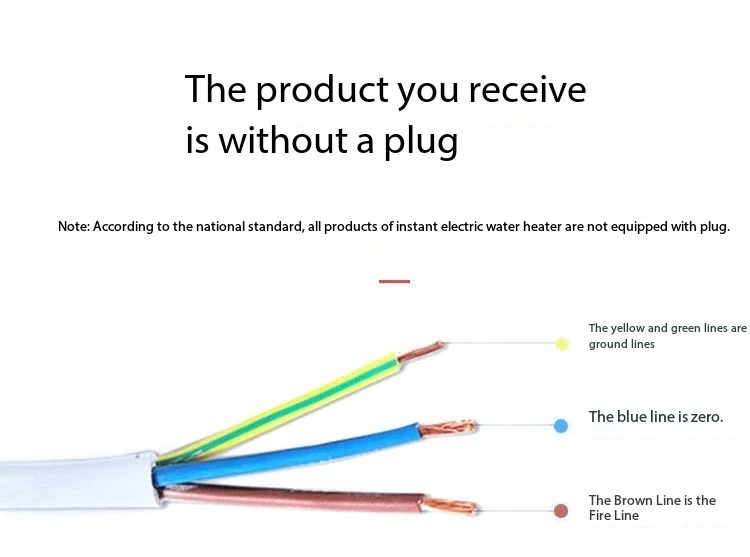 The product you receive is without a plug

Note: According to the national standard, all products of instant electric water heater are not equipped with plug.

The yellow and green lines are ground lines

The blue line is zero.

The Brown Line is the Fire Line